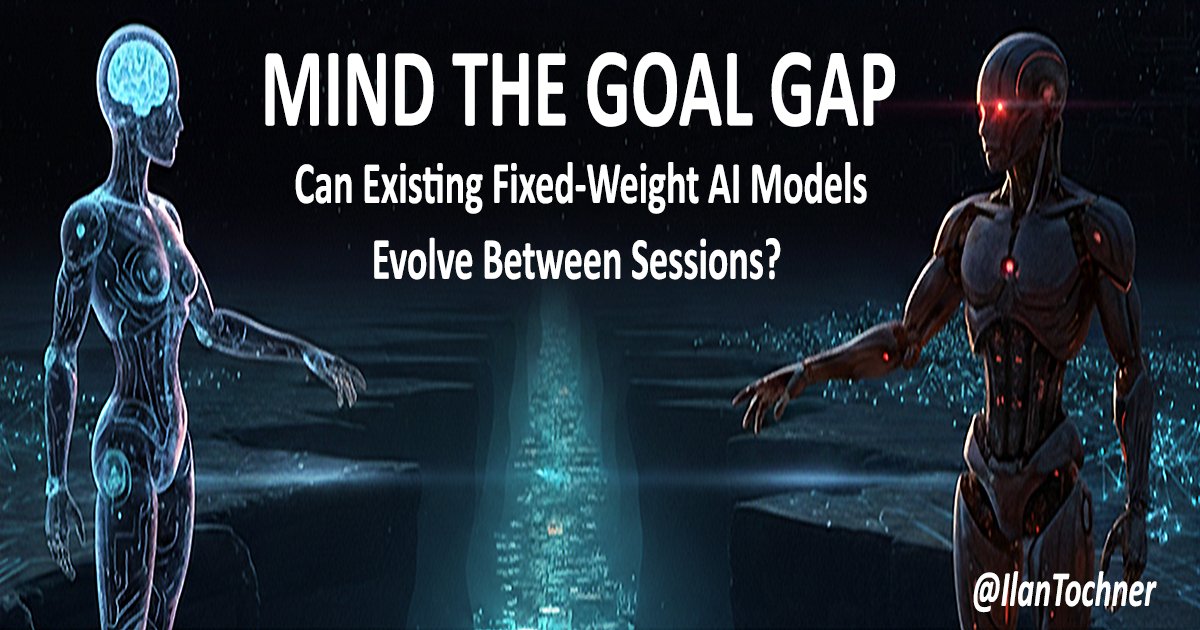 MIND THE GOAL GAP

Can Existing Fixed-Weight AI Models Evolve Between Sessions?

@IlanTochner